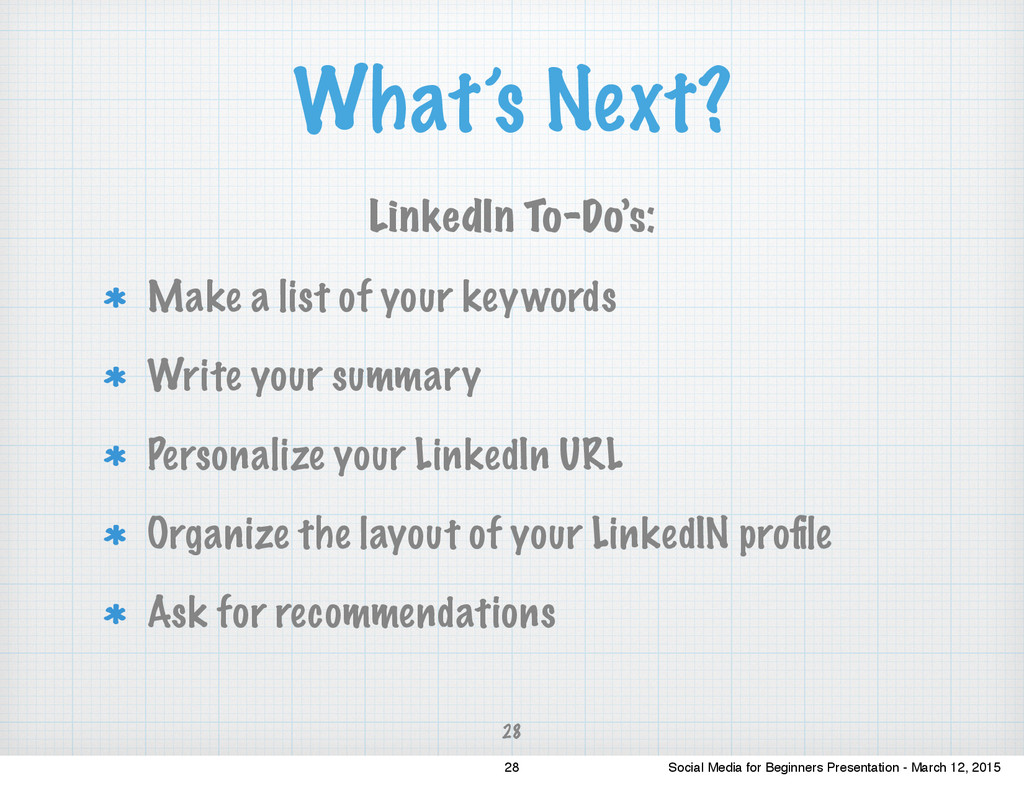 What's Next?

LinkedIn To-Do's:

* Make a list of your keywords
* Write your summary
* Personalize your LinkedIn URL
* Organize the layout of your LinkedIN profile
* Ask for recommendations

28

28

Social Media for Beginners Presentation - March 12, 2015